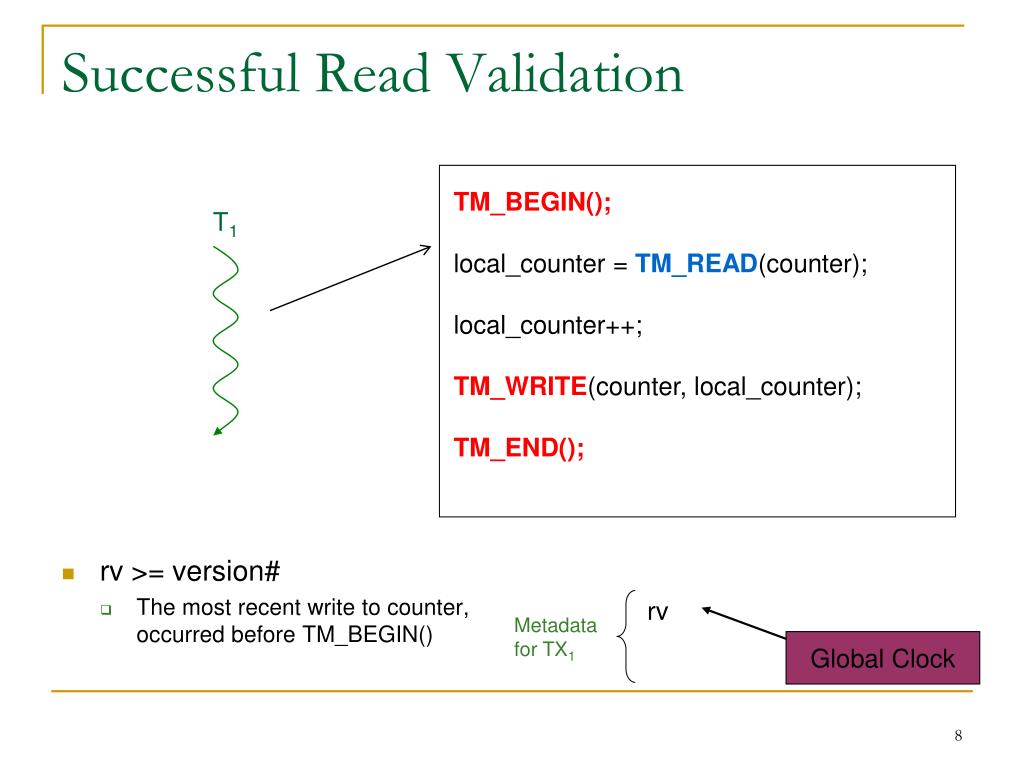 Successful Read Validation

$T_1$

TM_BEGIN();

local_counter = TM_READ(counter);

local_counter++;

TM_WRITE(counter, local_counter);

TM_END();

rv >= version#

The most recent write to counter, occurred before TM_BEGIN()

Metadata for $TX_1$

rv

Global Clock

8